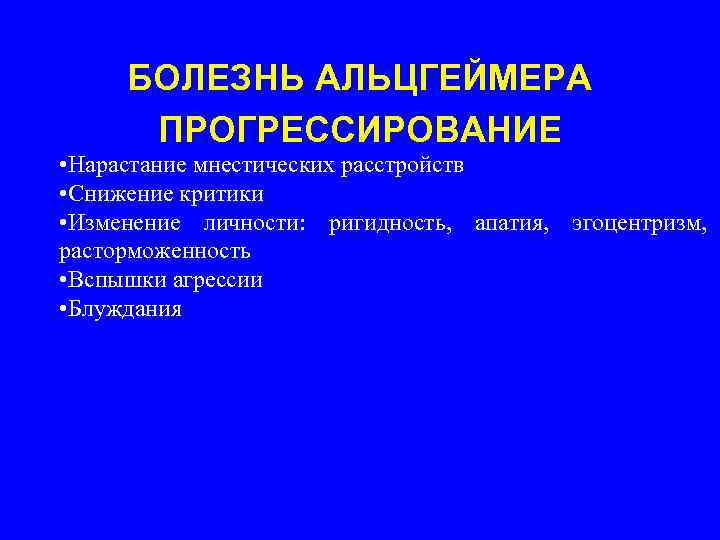 БОЛЕЗНЬ АЛЬЦГЕЙМЕРА
ПРОГРЕССИРОВАНИЕ

•Нарастание мнестических расстройств
•Снижение критики
•Изменение личности: ригидность, апатия, эгоцентризм, расторможенность
•Вспышки агрессии
•Блуждания